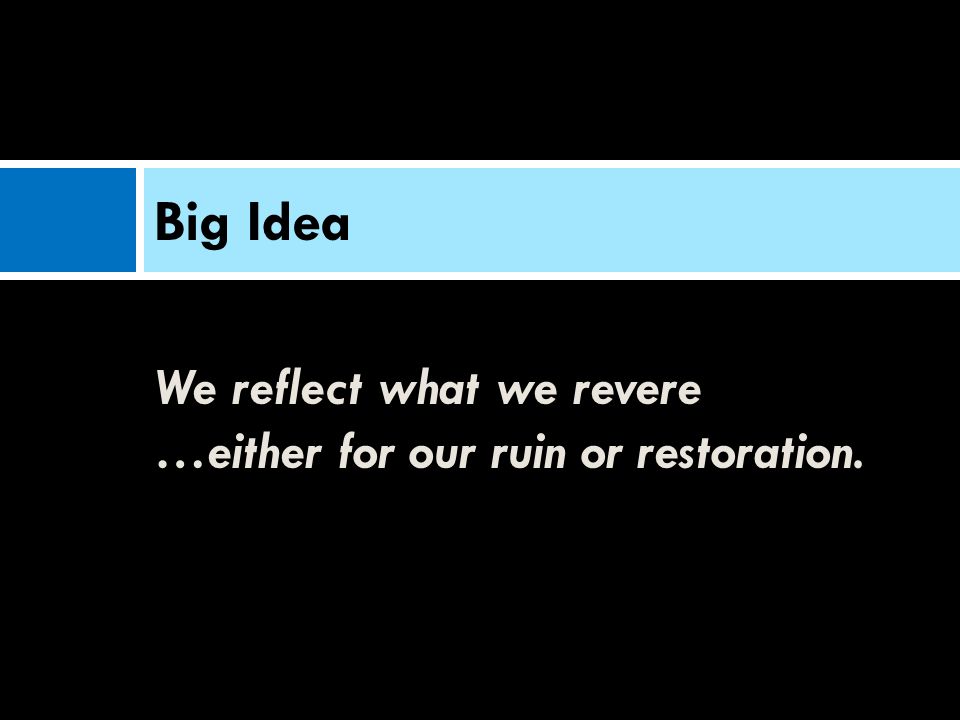 Big Idea

We reflect what we revere …either for our ruin or restoration.